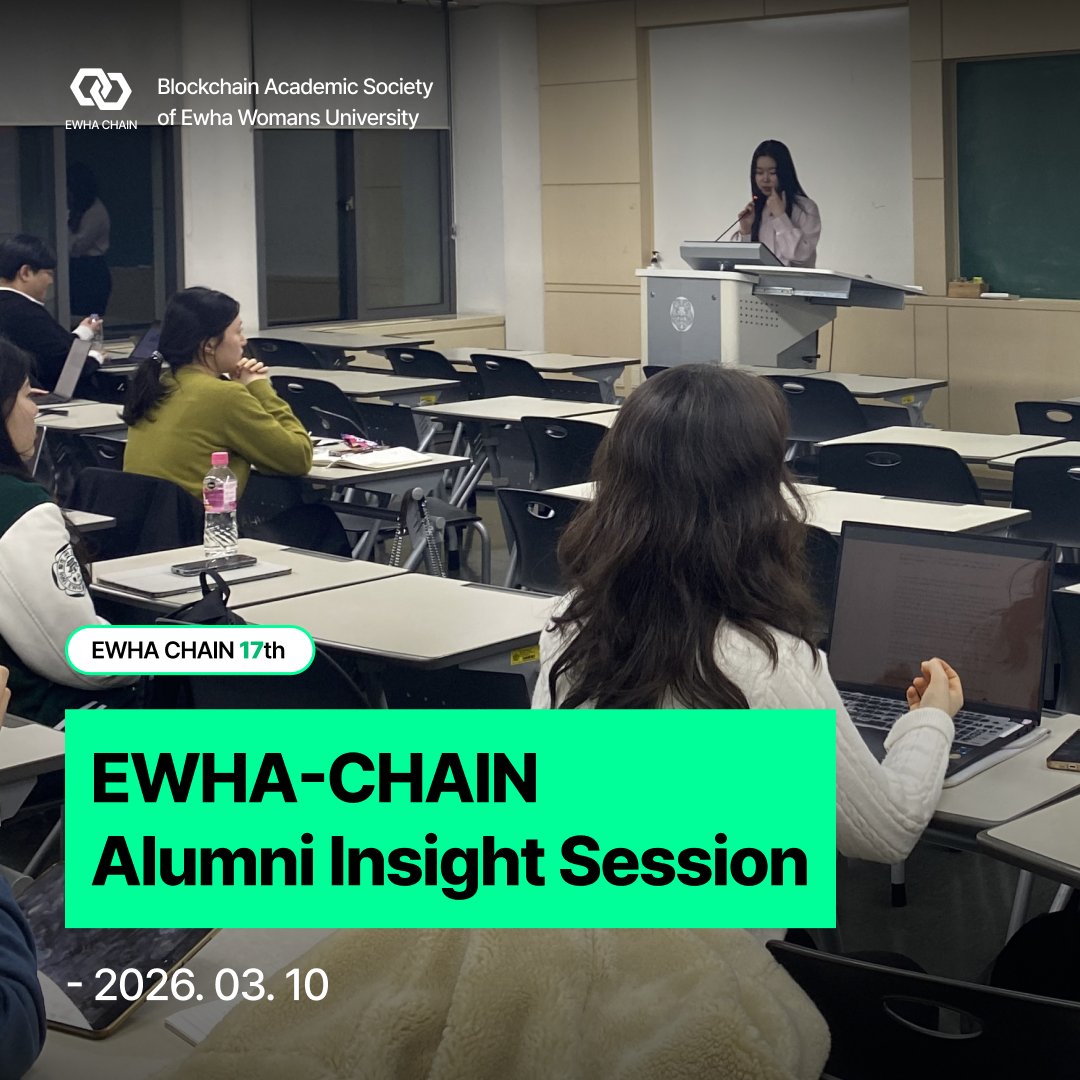 EWHA CHAIN

Blockchain Academic Society of Ewha Womans University

EWHA CHAIN 17th

EWHA-CHAIN Alumni Insight Session

- 2026. 03. 10